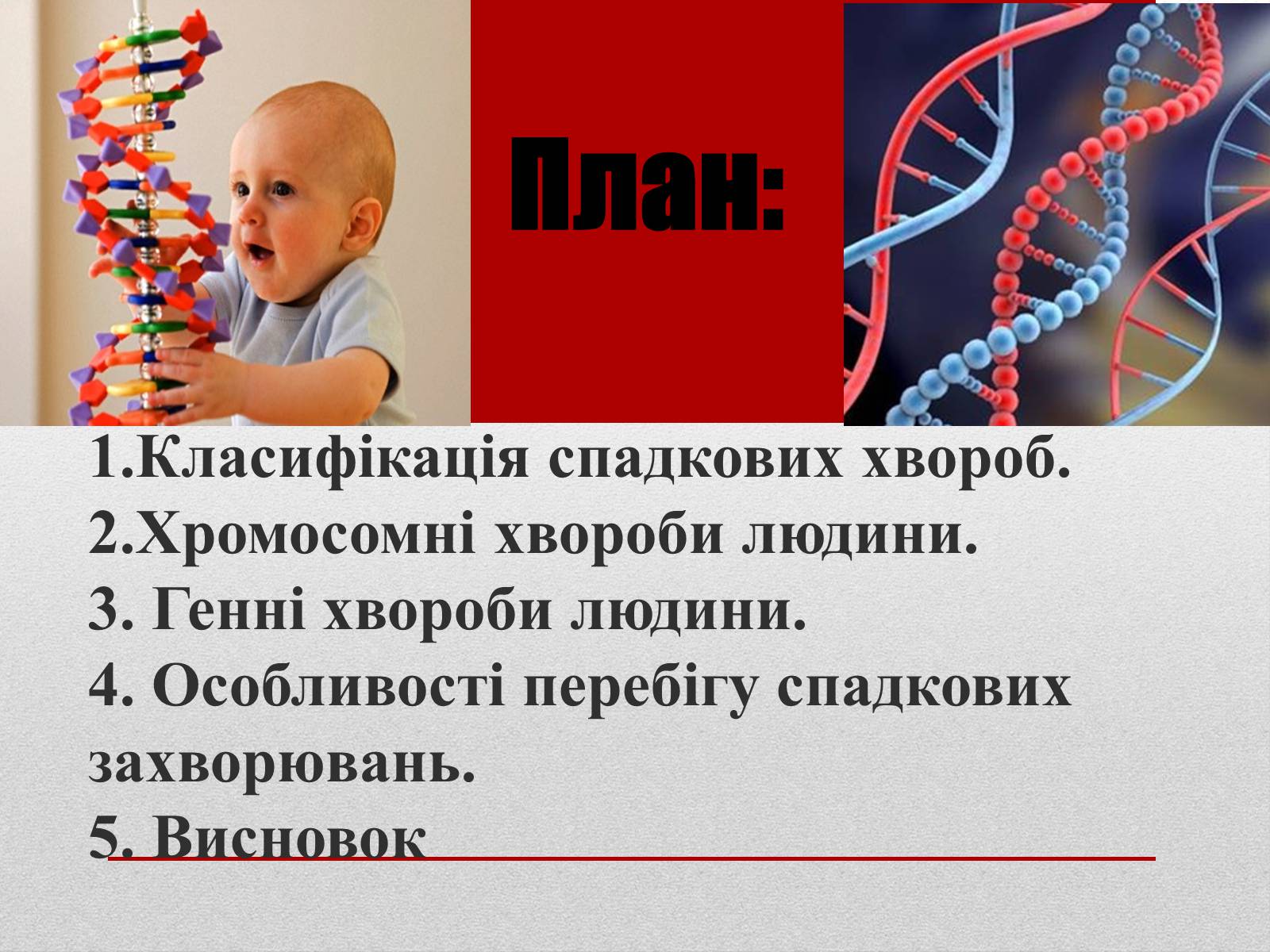 План:

1.Класифікація спадкових хвороб.
2.Хромосомні хвороби людини.
3. Генні хвороби людини.
4. Особливості перебігу спадкових захворювань.
5. Висновок